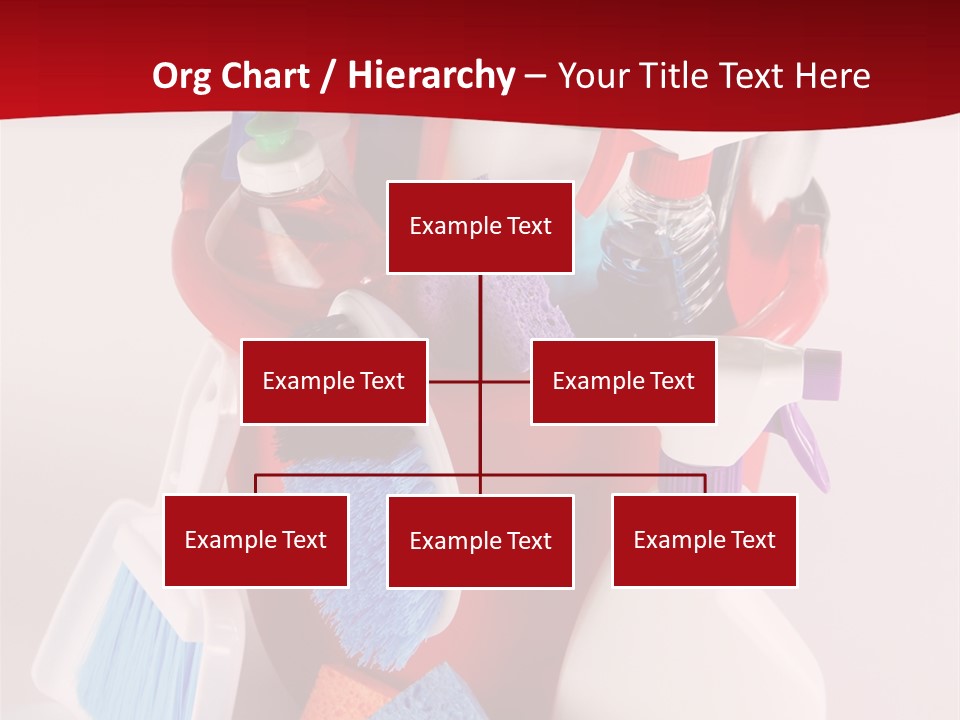 Org Chart / Hierarchy – Your Title Text Here

Example Text

Example Text

Example Text

Example Text

Example Text

Example Text